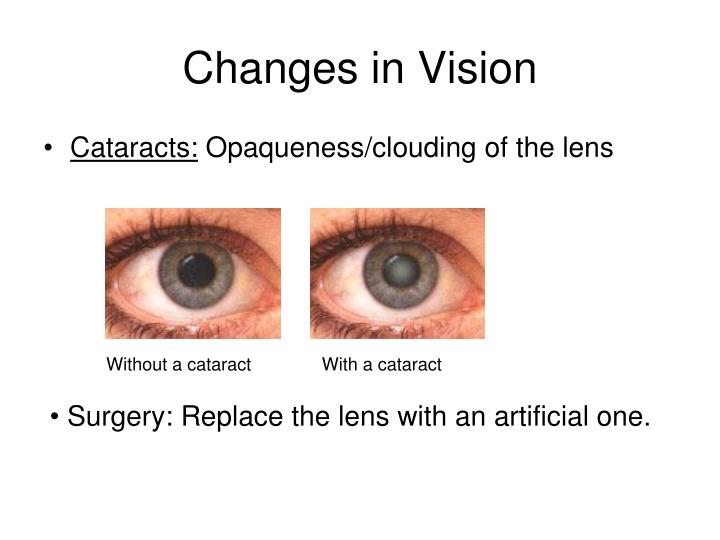 Changes in Vision

• Cataracts: Opaqueness/clouding of the lens

Without a cataract

With a cataract

• Surgery: Replace the lens with an artificial one.